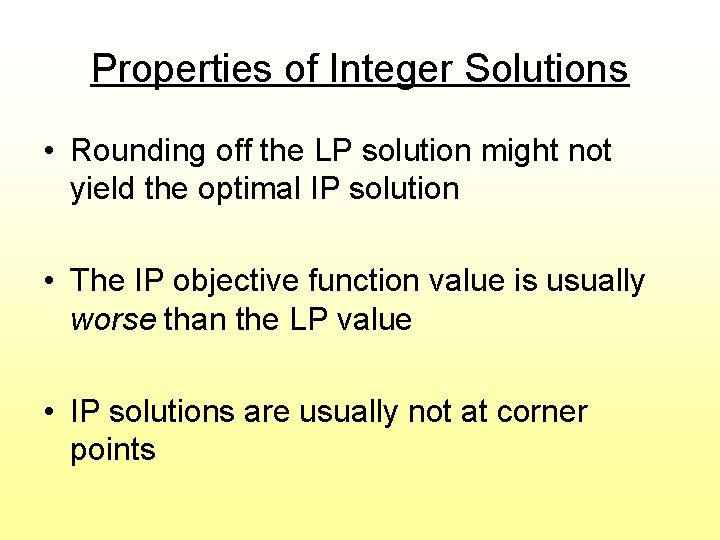 Properties of Integer Solutions

• Rounding off the LP solution might not yield the optimal IP solution

• The IP objective function value is usually worse than the LP value

• IP solutions are usually not at corner points